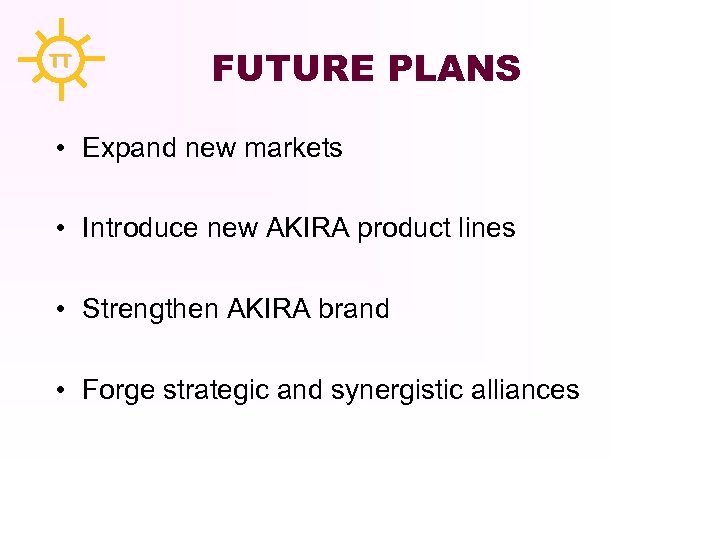 TT

FUTURE PLANS

• Expand new markets

• Introduce new AKIRA product lines

• Strengthen AKIRA brand

• Forge strategic and synergistic alliances